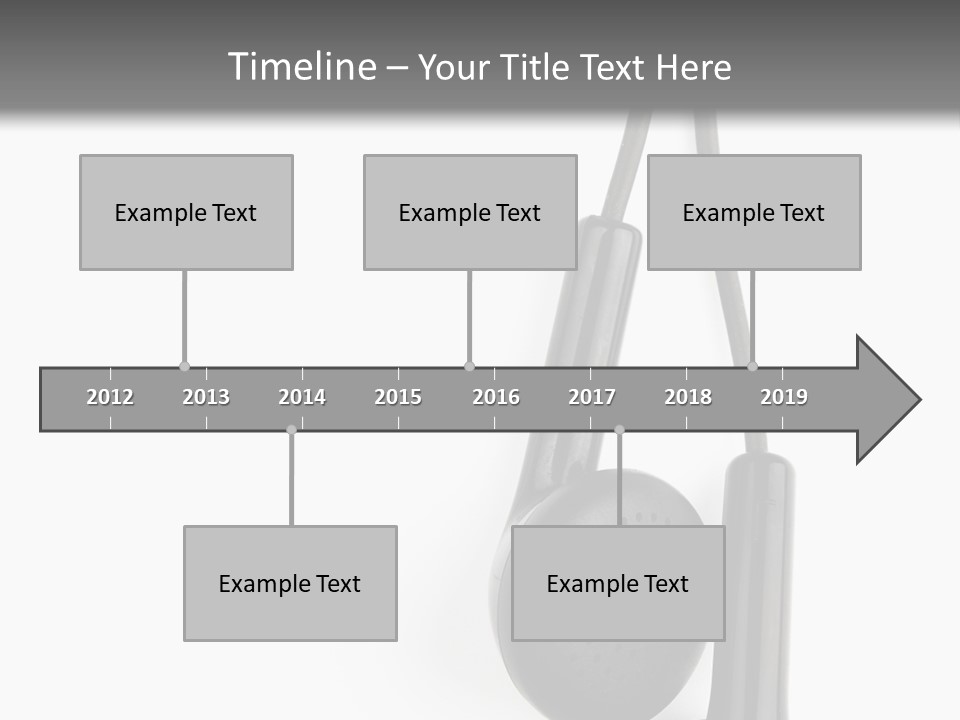 Timeline – Your Title Text Here

Example Text

Example Text

Example Text

2012 2013 2014 2015 2016 2017 2018 2019

Example Text

Example Text